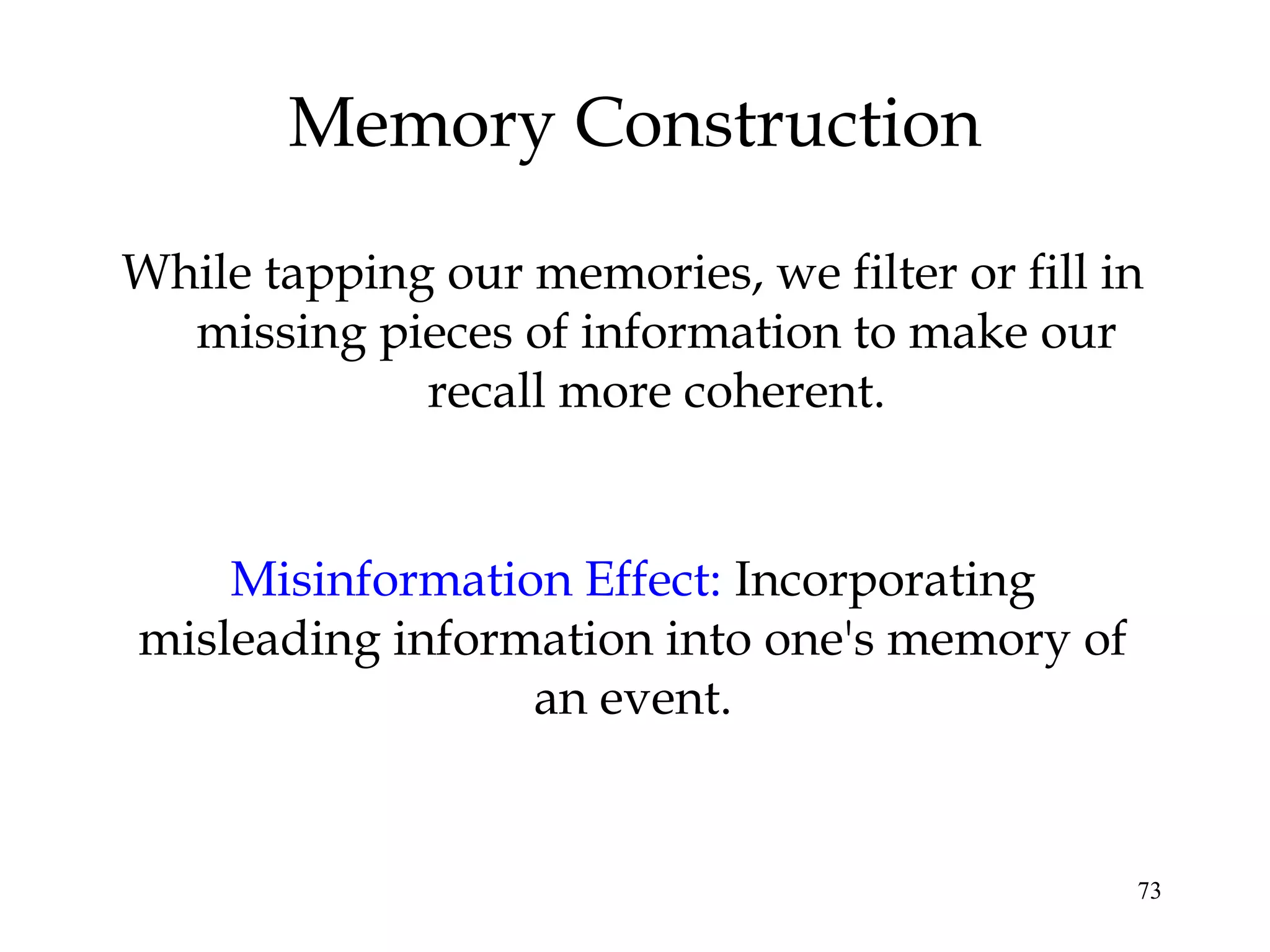 Memory Construction

While tapping our memories, we filter or fill in missing pieces of information to make our recall more coherent.

Misinformation Effect: Incorporating misleading information into one's memory of an event.

73